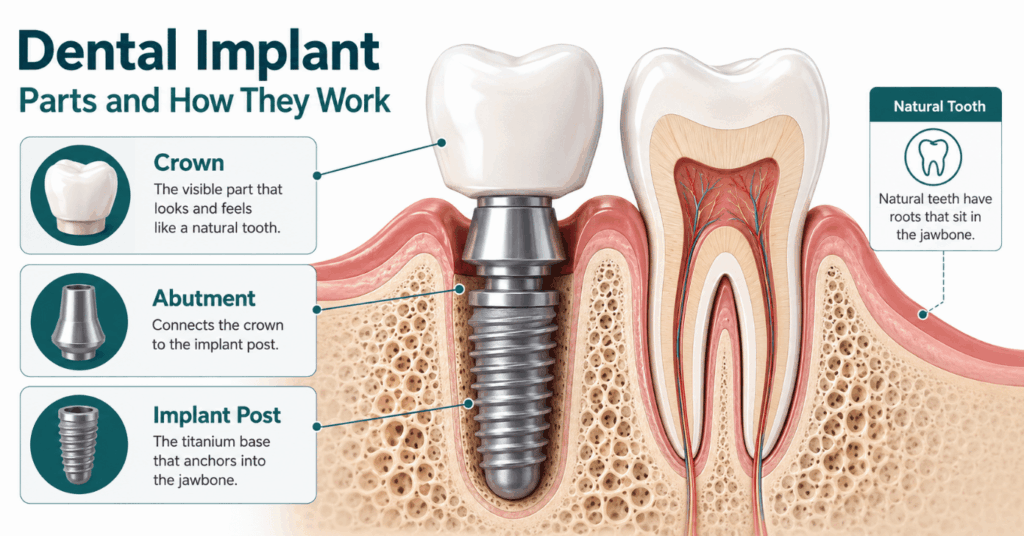 Dental Implant
Parts and How They Work

Crown
The visible part that looks and feels like a natural tooth.

Abutment
Connects the crown to the implant post.

Implant Post
The titanium base that anchors into the jawbone.

Natural Tooth
Natural teeth have roots that sit in the jawbone.